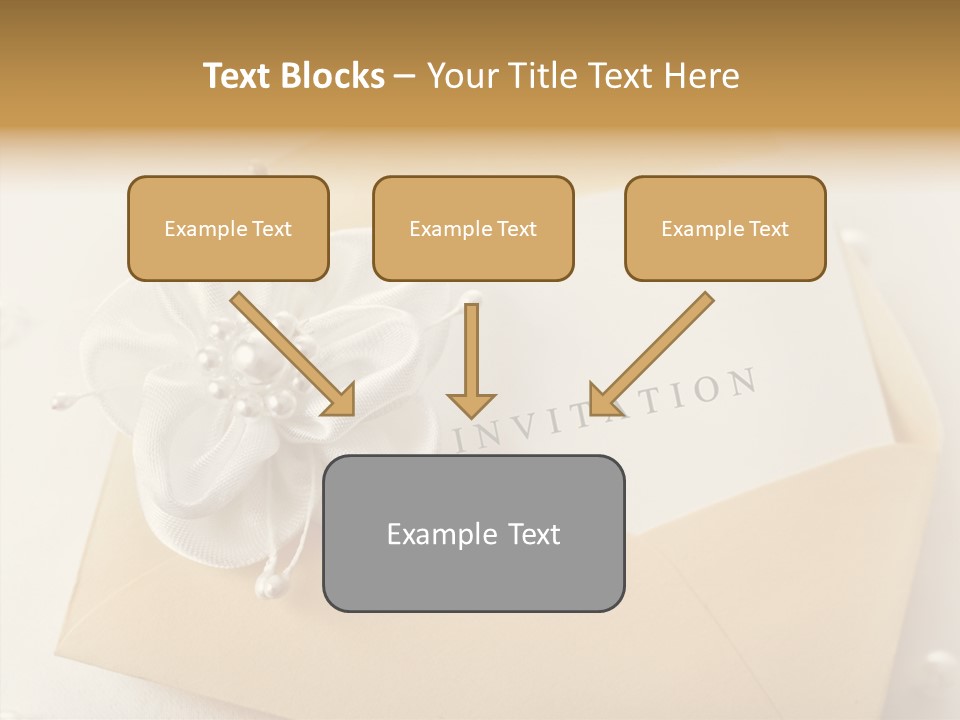 Text Blocks – Your Title Text Here

Example Text

Example Text

Example Text

INVITATION

Example Text